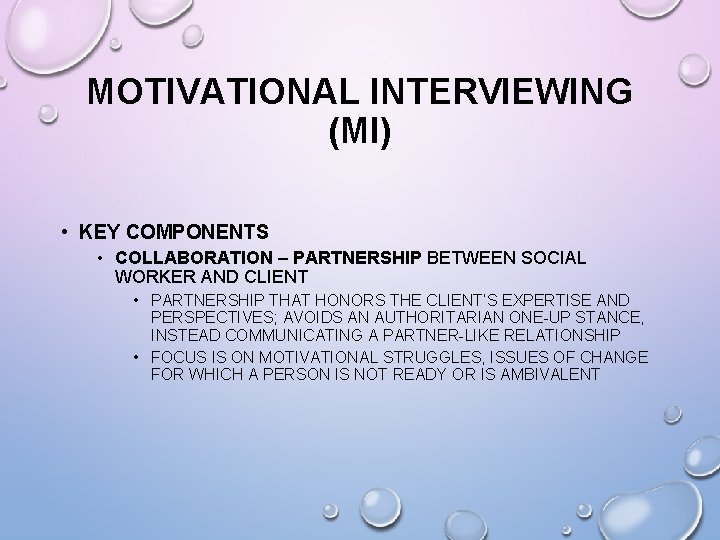 MOTIVATIONAL INTERVIEWING (MI)

• KEY COMPONENTS
• COLLABORATION – PARTNERSHIP BETWEEN SOCIAL WORKER AND CLIENT
• PARTNERSHIP THAT HONORS THE CLIENT'S EXPERTISE AND PERSPECTIVES; AVOIDS AN AUTHORITARIAN ONE-UP STANCE, INSTEAD COMMUNICATING A PARTNER-LIKE RELATIONSHIP
• FOCUS IS ON MOTIVATIONAL STRUGGLES, ISSUES OF CHANGE FOR WHICH A PERSON IS NOT READY OR IS AMBIVALENT